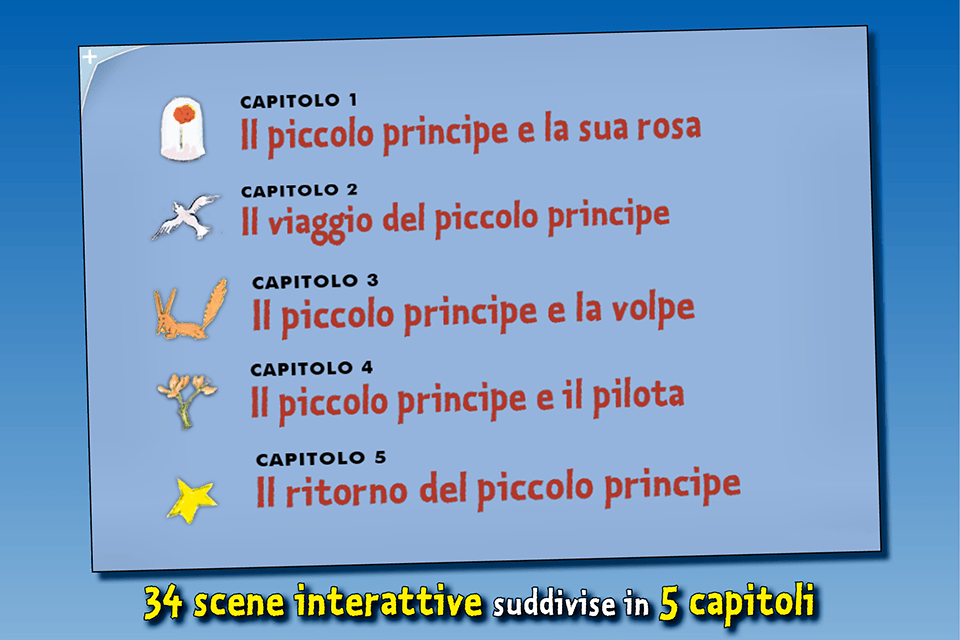 CAPITOLO 1
Il piccolo principe e la sua rosa

CAPITOLO 2
Il viaggio del piccolo principe

CAPITOLO 3
Il piccolo principe e la volpe

CAPITOLO 4
Il piccolo principe e il pilota

CAPITOLO 5
Il ritorno del piccolo principe

34 scene interattive suddivise in 5 capitoli